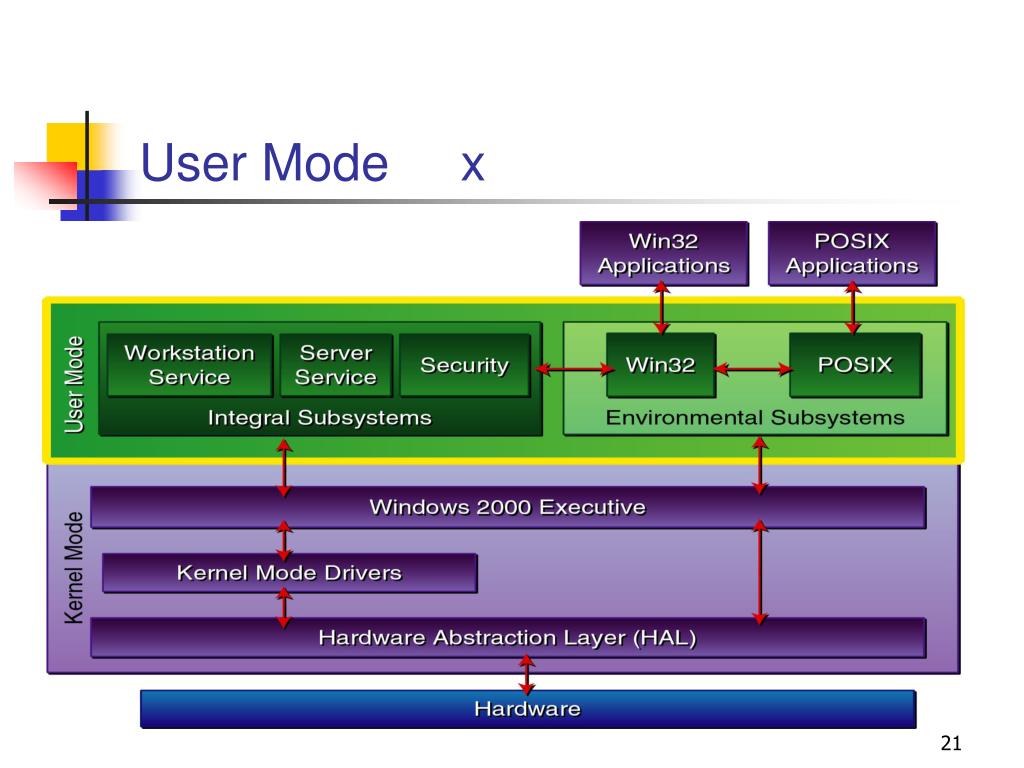 User Mode x

Win32 Applications

POSIX Applications

User Mode

Workstation Service

Server Service

Security

Integral Subsystems

Win32

POSIX

Environmental Subsystems

Kernel Mode

Windows 2000 Executive

Kernel Mode Drivers

Hardware Abstraction Layer (HAL)

Hardware

21